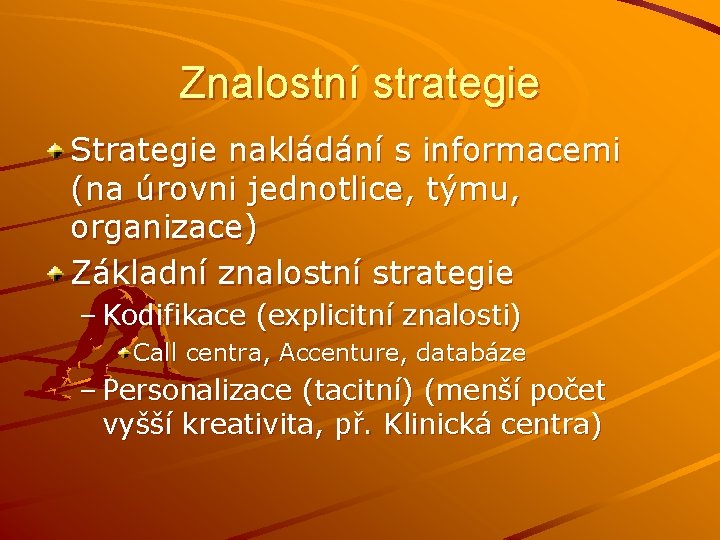 Znalostní strategie

Strategie nakládání s informacemi (na úrovni jednotlice, týmu, organizace)

Základní znalostní strategie

– Kodifikace (explicitní znalosti)

Call centra, Accenture, databáze

– Personalizace (tacitní) (menší počet vyšší kreativita, př. Klinická centra)